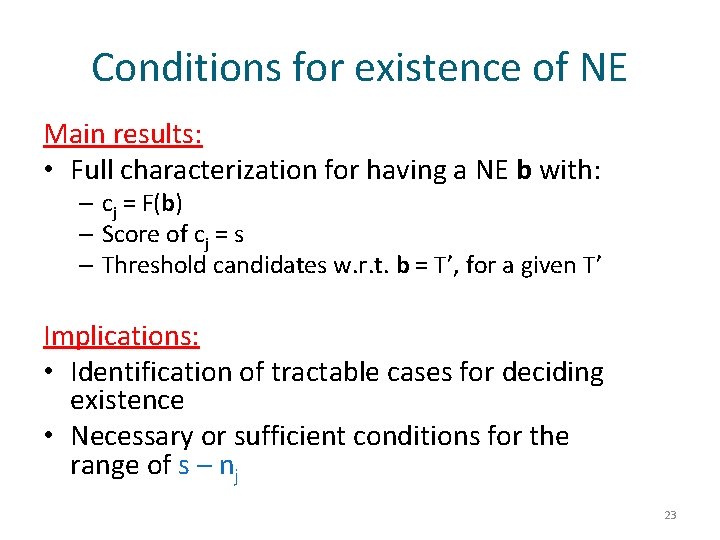 Conditions for existence of NE

Main results:

• Full characterization for having a NE **b** with:
  – $c_j = F(\mathbf{b})$
  – Score of $c_j = s$
  – Threshold candidates w.r.t. **b** = T’, for a given T’

Implications:

• Identification of tractable cases for deciding existence
• Necessary or sufficient conditions for the range of $s - n_j$

23